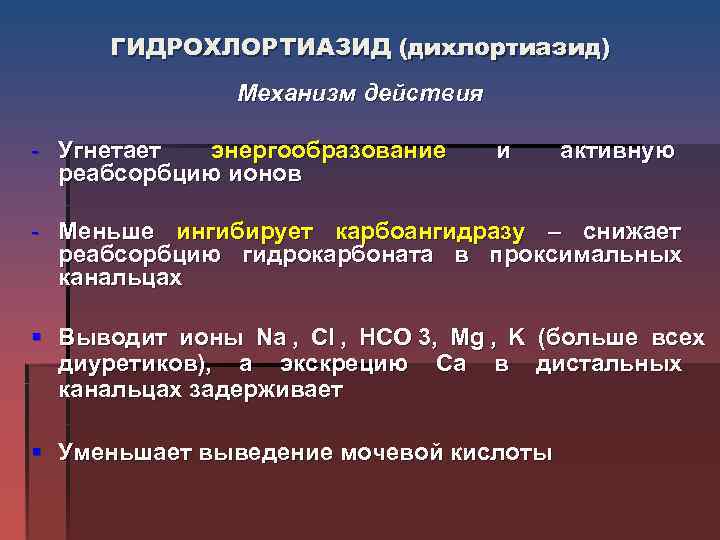 ГИДРОХЛОРТИАЗИД (дихлортиазид)

Механизм действия

- Угнетает энергообразование и активную реабсорбцию ионов

- Меньше ингибирует карбоангидразу – снижает реабсорбцию гидрокарбоната в проксимальных канальцах

▪ Выводит ионы Na , Cl , HCO 3, Mg , K (больше всех диуретиков), а экскрецию Ca в дистальных канальцах задерживает

▪ Уменьшает выведение мочевой кислоты